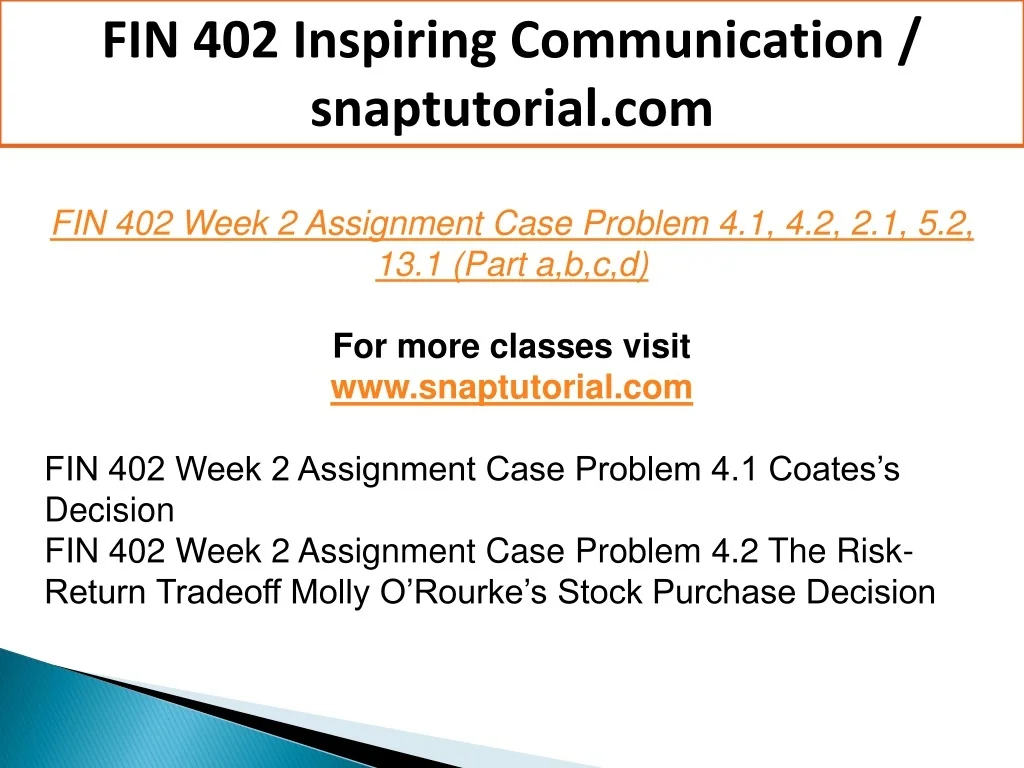 FIN 402 Inspiring Communication / snaptutorial.com

FIN 402 Week 2 Assignment Case Problem 4.1, 4.2, 2.1, 5.2, 13.1 (Part a,b,c,d)

For more classes visit
www.snaptutorial.com

FIN 402 Week 2 Assignment Case Problem 4.1 Coates's Decision
FIN 402 Week 2 Assignment Case Problem 4.2 The Risk-Return Tradeoff Molly O'Rourke's Stock Purchase Decision